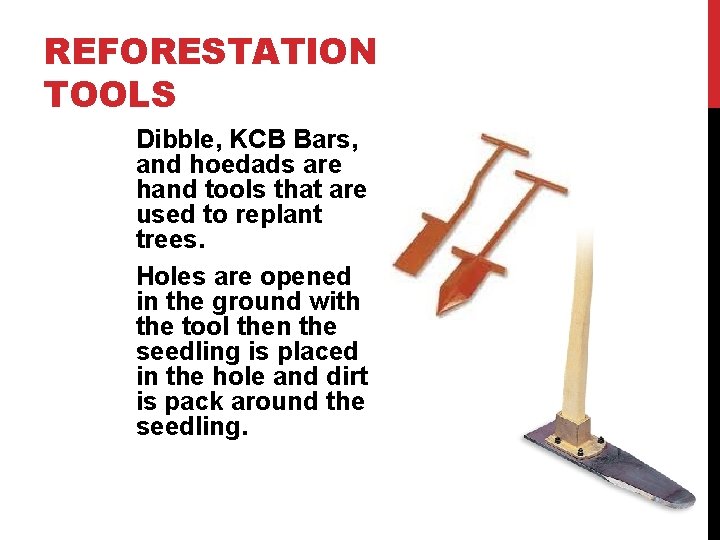 REFORESTATION TOOLS

Dibble, KCB Bars, and hoedads are hand tools that are used to replant trees.

Holes are opened in the ground with the tool then the seedling is placed in the hole and dirt is pack around the seedling.